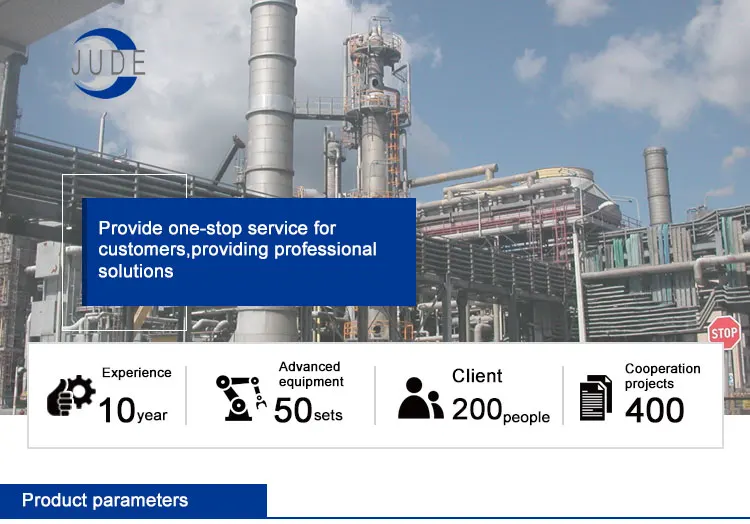 JUDE

Provide one-stop service for customers,providing professional solutions

STOP

Experience
10year

Advanced equipment
50sets

Client
200people

Cooperation projects
400

Product parameters